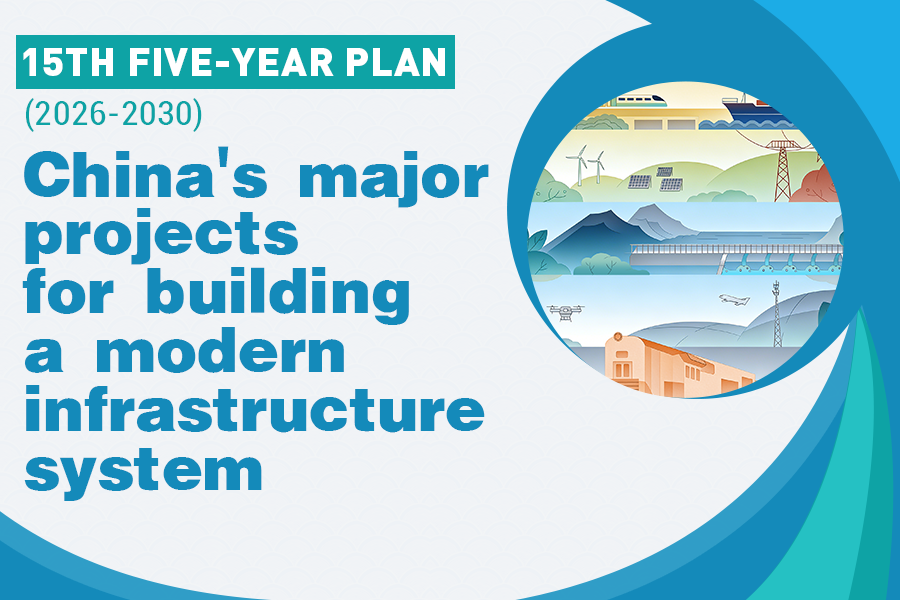 15TH FIVE-YEAR PLAN
(2026-2030)

China's major projects for building a modern infrastructure system